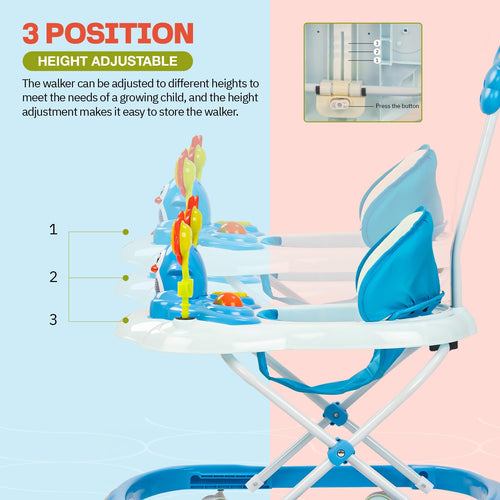 3 POSITION

HEIGHT ADJUSTABLE

The walker can be adjusted to different heights to meet the needs of a growing child, and the height adjustment makes it easy to store the walker.

3
2
1
Press the button

1
2
3